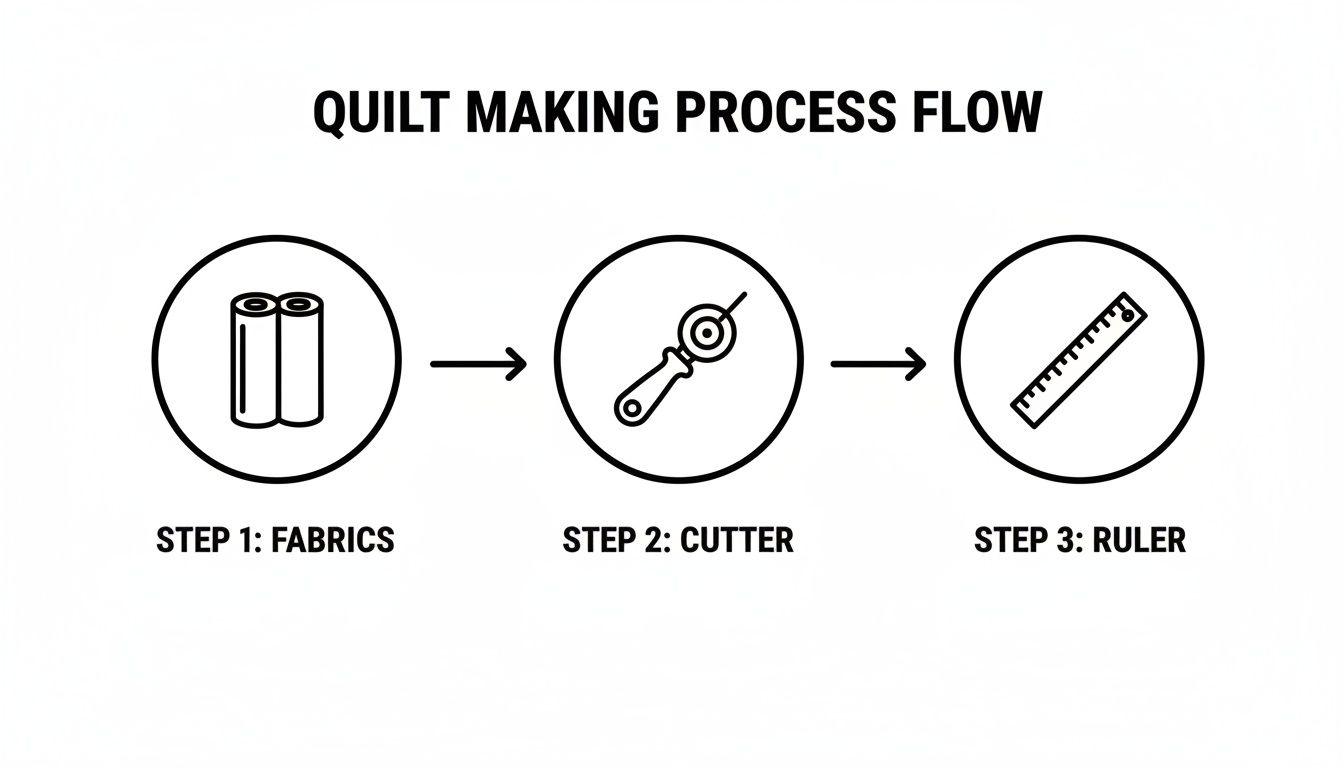 QUILT MAKING PROCESS FLOW

STEP 1: FABRICS

STEP 2: CUTTER

STEP 3: RULER